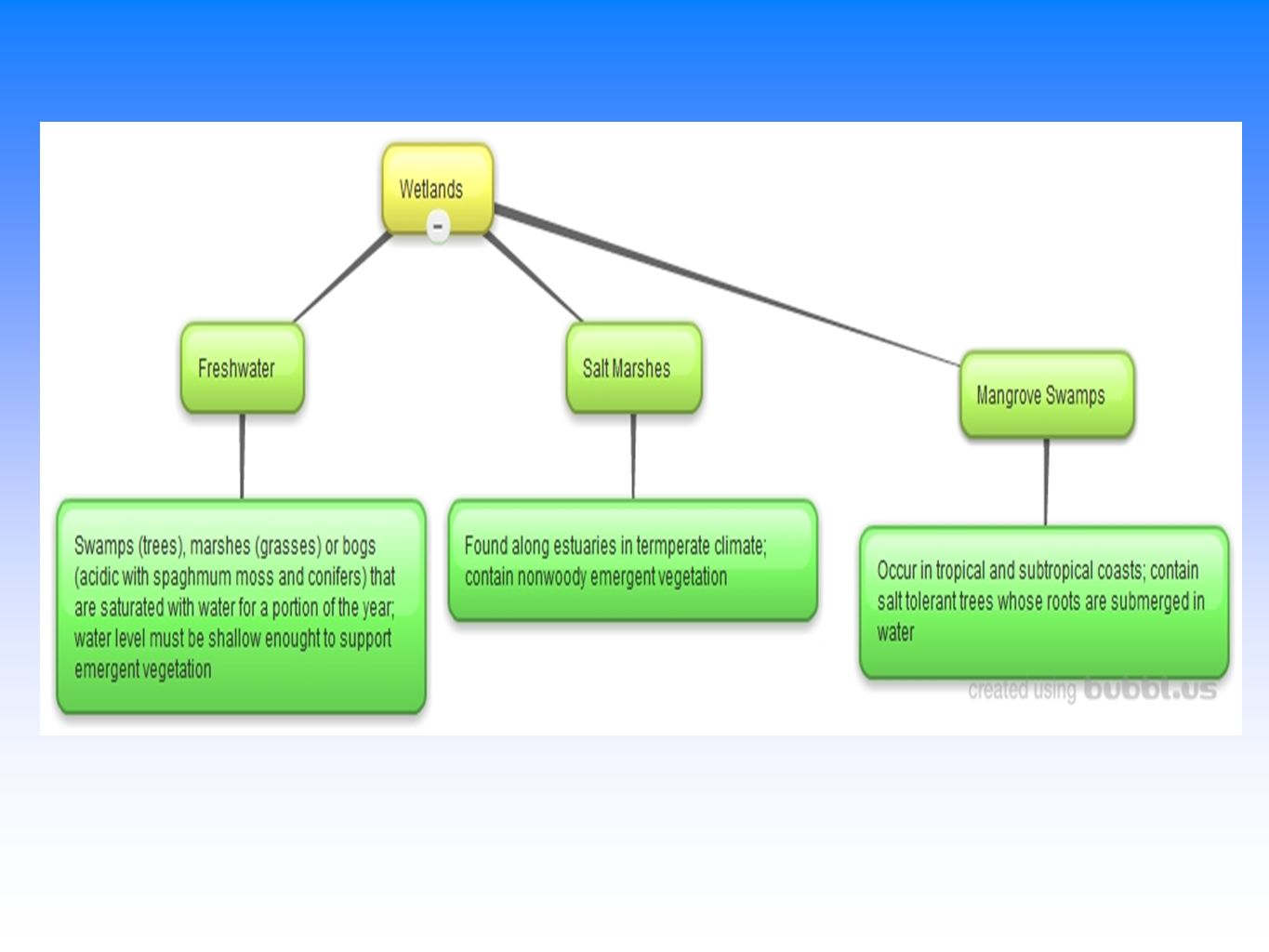 Wetlands

-

Freshwater

Salt Marshes

Mangrove Swamps

Swamps (trees), marshes (grasses) or bogs (acidic with spaghmum moss and conifers) that are saturated with water for a portion of the year; water level must be shallow enought to support emergent vegetation

Found along estuaries in termperate climate; contain nonwoody emergent vegetation

Occur in tropical and subtropical coasts; contain salt tolerant trees whose roots are submerged in water

created using bubbl.us